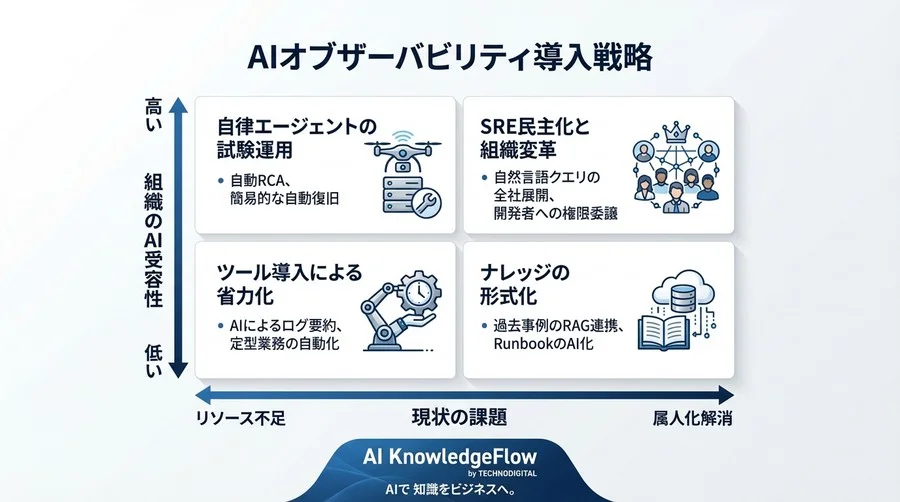 AIオブザーバビリティ導入戦略

高い

組織のAI受容性

低い

自律エージェントの試験運用

• 自動RCA、簡易的な自動復旧

SRE民主化と組織変革

• 自然言語クエリの全社展開、開発者への権限委譲

ツール導入による省力化

• AIによるログ要約、定型業務の自動化

ナレッジの形式化

• 過去事例のRAG連携、RunbookのAI化

リソース不足

現状の課題

属人化解消

AI KnowledgeFlow
by TECHNODIGITAL
AIで 知識をビジネスへ。